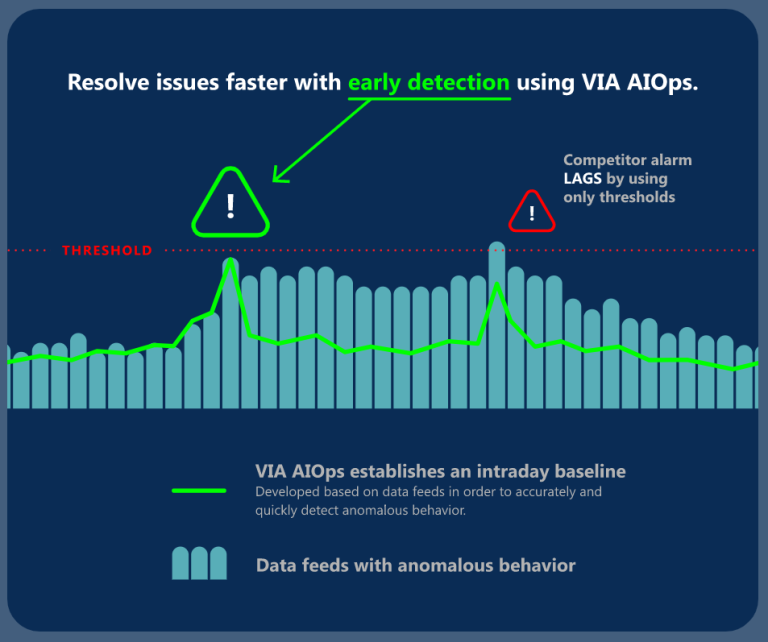 Resolve issues faster with early detection using VIA AIOps.

!

Competitor alarm LAGS by using only thresholds

!

THRESHOLD

VIA AIOps establishes an intraday baseline
Developed based on data feeds in order to accurately and quickly detect anomalous behavior.

Data feeds with anomalous behavior